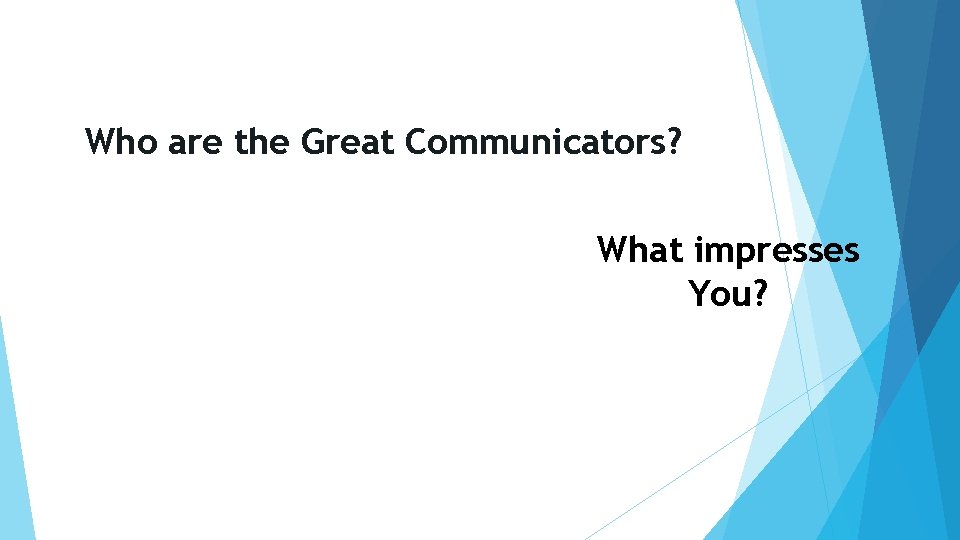 Who are the Great Communicators?

What impresses You?